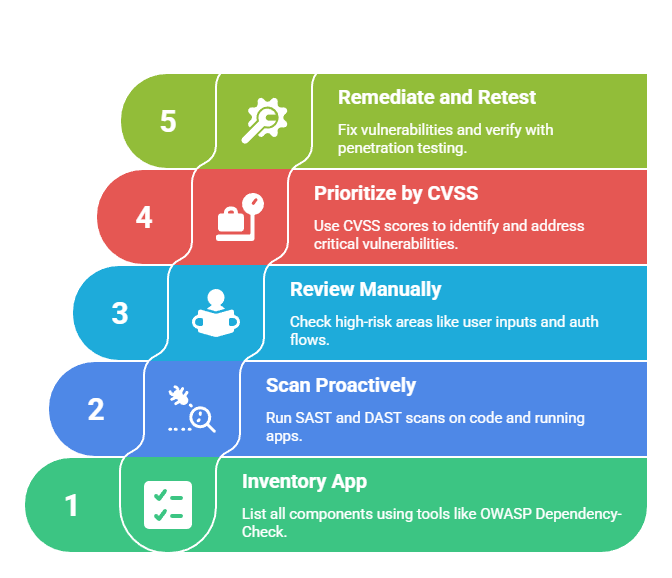 5

Remediate and Retest

Fix vulnerabilities and verify with penetration testing.

4

Prioritize by CVSS

Use CVSS scores to identify and address critical vulnerabilities.

3

Review Manually

Check high-risk areas like user inputs and auth flows.

2

Scan Proactively

Run SAST and DAST scans on code and running apps.

1

Inventory App

List all components using tools like OWASP Dependency-Check.